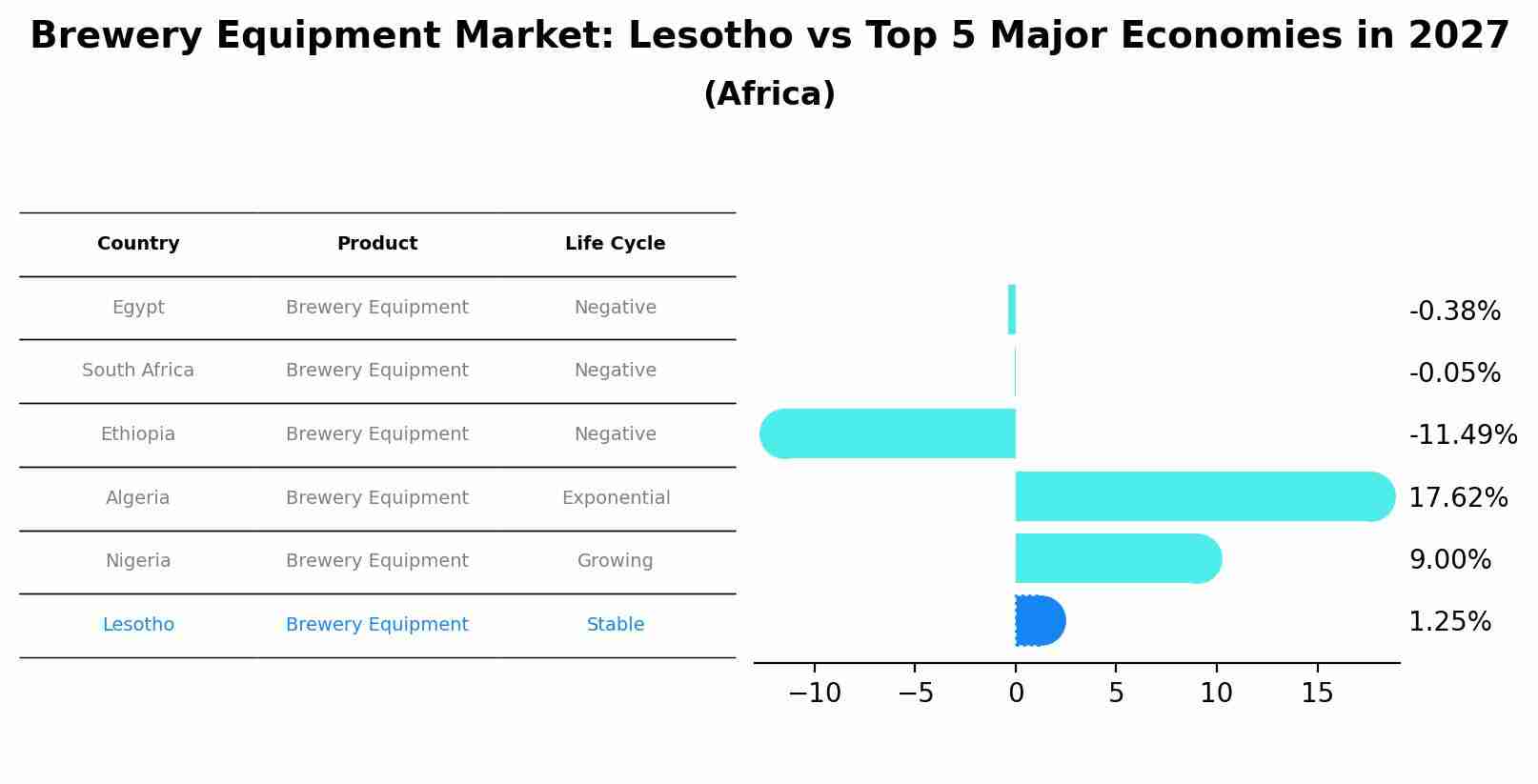 Brewery Equipment Market: Lesotho vs Top 5 Major Economies in 2027
(Africa)

| Country | Product | Life Cycle |
|---|---|---|
| Egypt | Brewery Equipment | Negative |
| South Africa | Brewery Equipment | Negative |
| Ethiopia | Brewery Equipment | Negative |
| Algeria | Brewery Equipment | Exponential |
| Nigeria | Brewery Equipment | Growing |
| Lesotho | Brewery Equipment | Stable |

-0.38%
-0.05%
-11.49%
17.62%
9.00%
1.25%

−10 −5 0 5 10 15